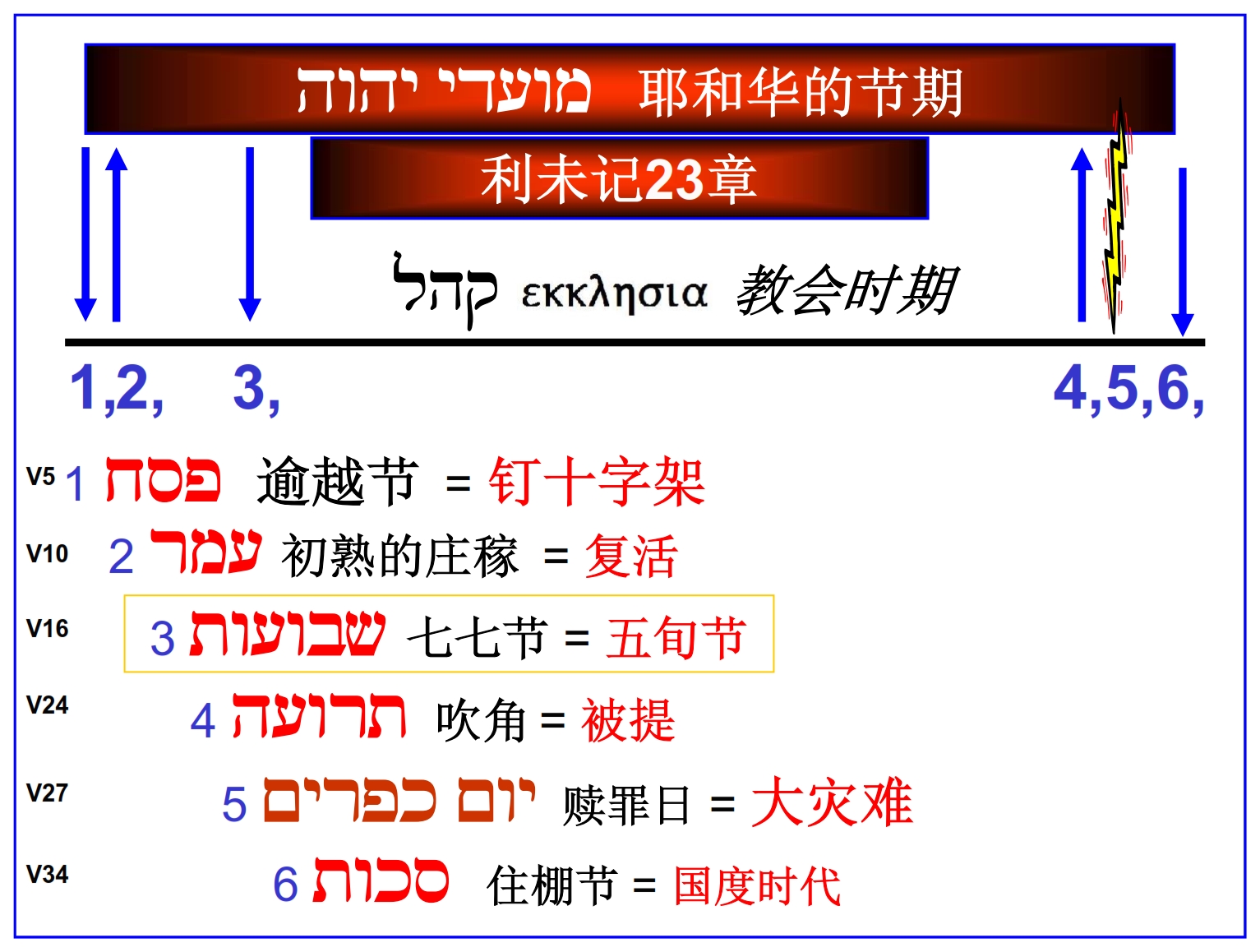 מועדי יהוה 耶和华的节期

利未记23章

קהל εκκλησια 教会时期

1,2, 3, 4,5,6,

V5 1 פסח 逾越节 = 钉十字架

V10 2 עמר 初熟的庄稼 = 复活

V16 3 שבועות 七七节 = 五旬节

V24 4 תרועה 吹角 = 被提

V27 5 יום כפרים 赎罪日 = 大灾难

V34 6 סכות 住棚节 = 国度时代